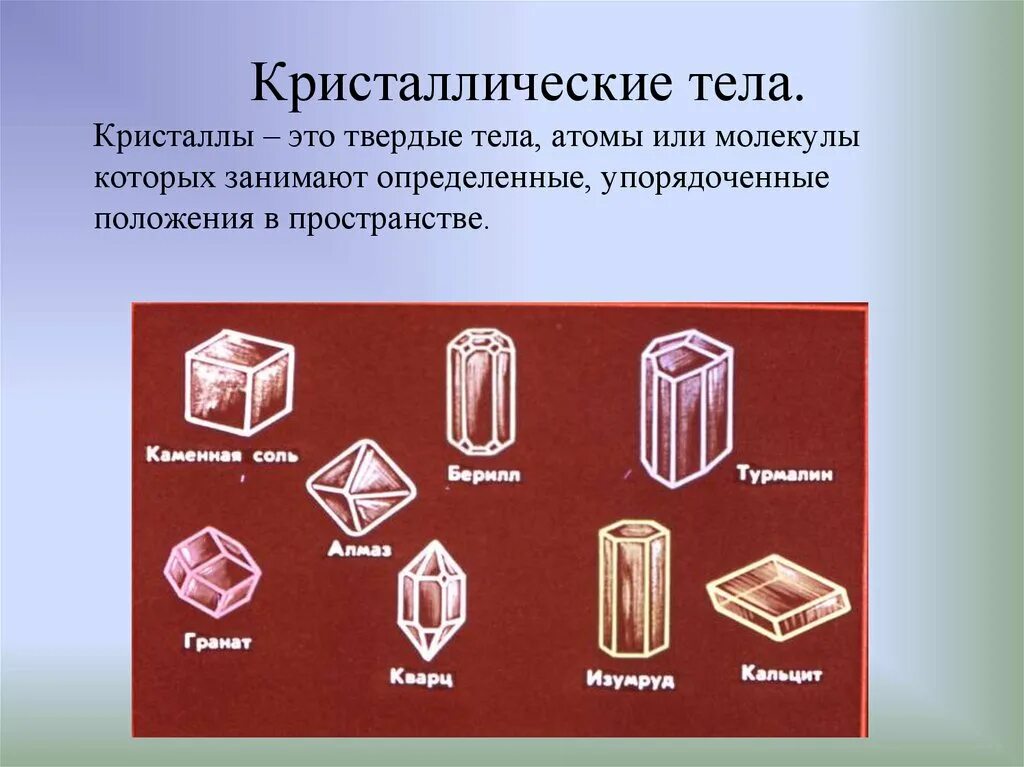 Кристаллические тела.

Кристаллы – это твердые тела, атомы или молекулы которых занимают определенные, упорядоченные положения в пространстве.

Каменная соль

Берилл

Турмалин

Алмаз

Гранат

Кварц

Изумруд

Кальцит